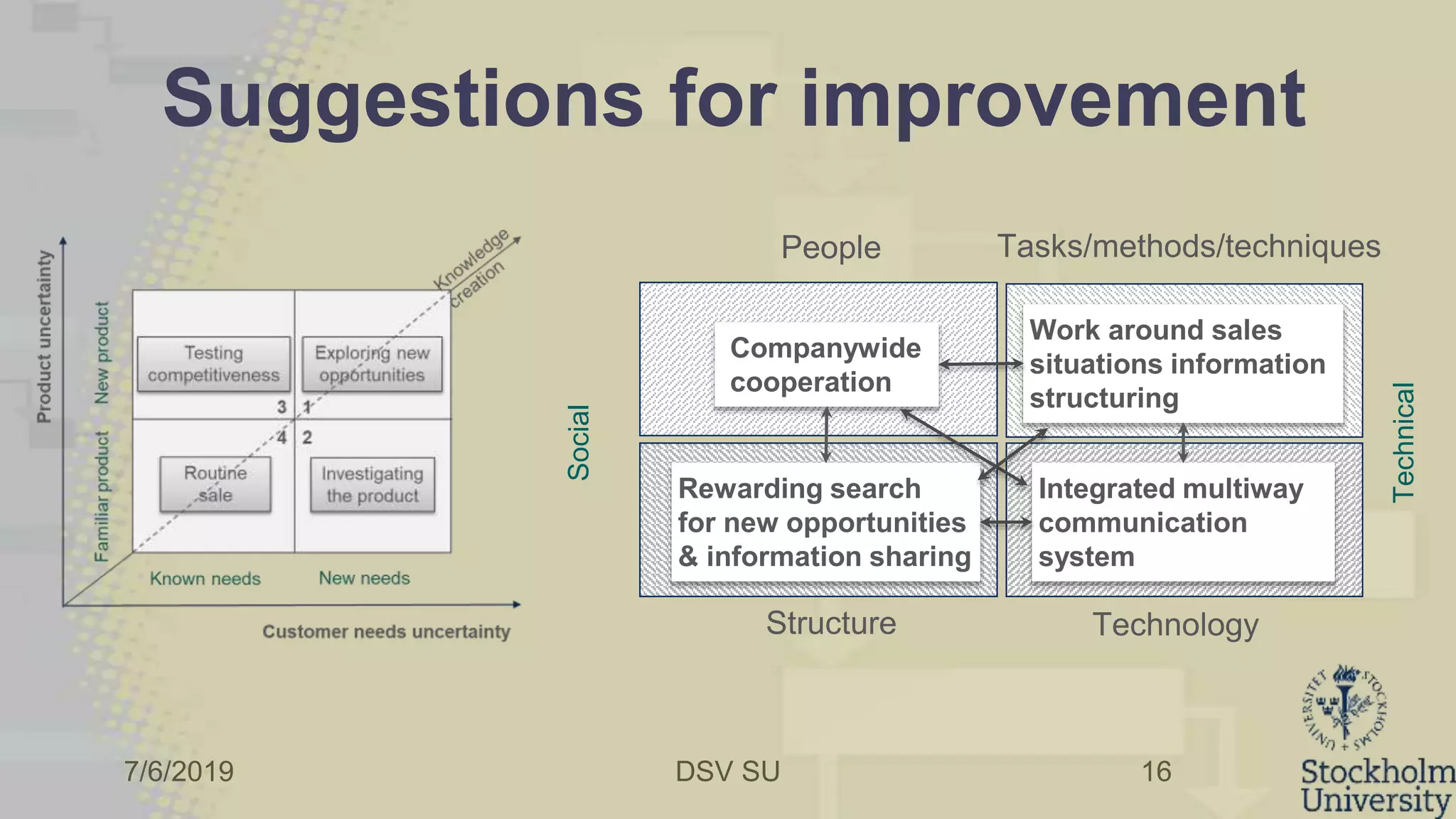 Suggestions for improvement

Product uncertainty

New product

Familiar product

Knowledge creation

Testing competitiveness

Exploring new opportunities

3 1

4 2

Routine sale

Investigating the product

Known needs

New needs

Customer needs uncertainty

People

Tasks/methods/techniques

Social

Technical

Companywide cooperation

Work around sales situations information structuring

Rewarding search for new opportunities & information sharing

Integrated multiway communication system

Structure

Technology

7/6/2019

DSV SU

16

STOCKHOLMS UNIVERSITET

Stockholm University